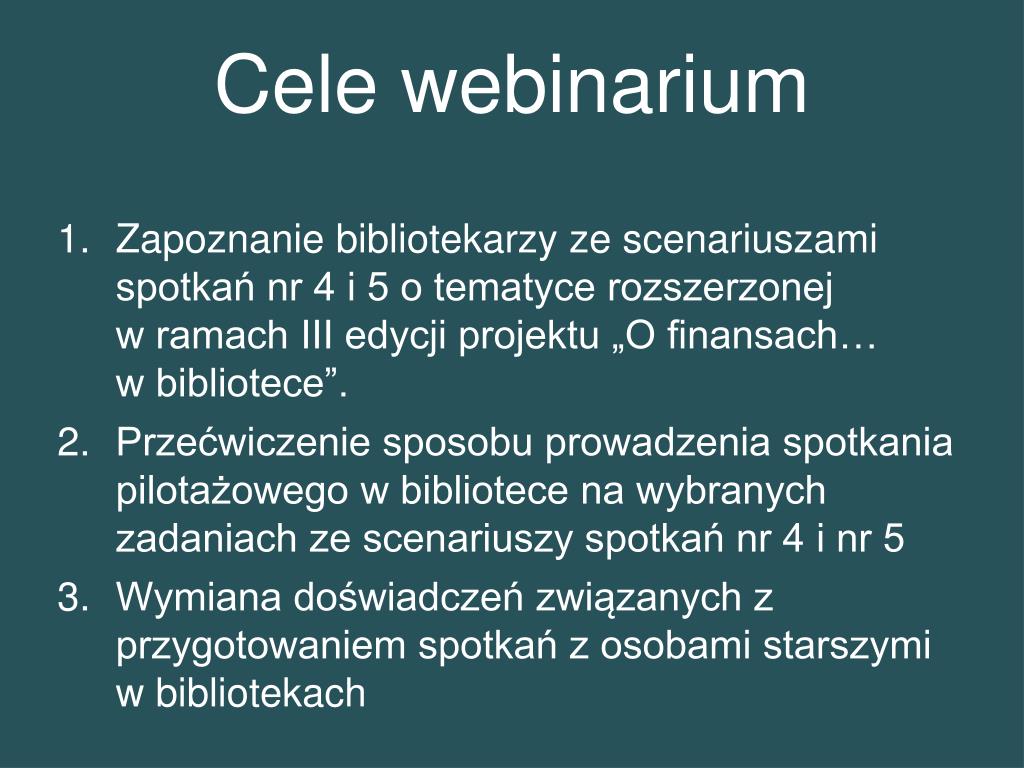 Cele webinarium

1. Zapoznanie bibliotekarzy ze scenariuszami spotkań nr 4 i 5 o tematyce rozszerzonej w ramach III edycji projektu „O finansach… w bibliotece”.
2. Przećwiczenie sposobu prowadzenia spotkania pilotażowego w bibliotece na wybranych zadaniach ze scenariuszy spotkań nr 4 i nr 5
3. Wymiana doświadczeń związanych z przygotowaniem spotkań z osobami starszymi w bibliotekach